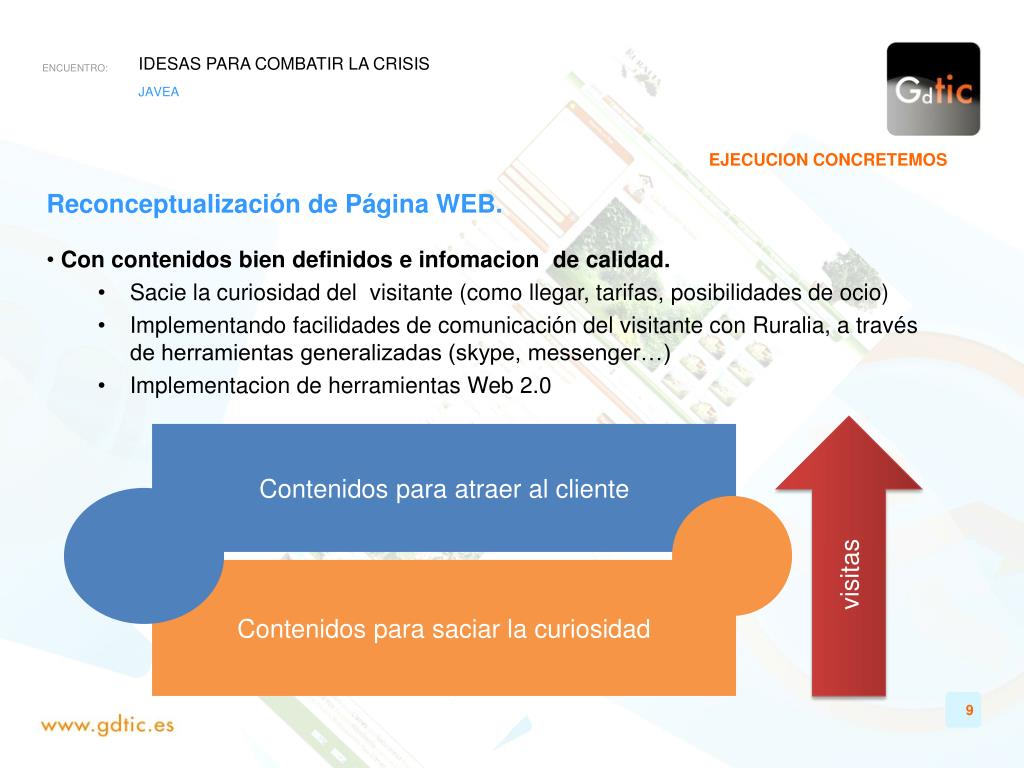 ENCUENTRO: IDESAS PARA COMBATIR LA CRISIS

JAVEA

Gdtic

EJECUCION CONCRETEMOS

Reconceptualización de Página WEB.

• Con contenidos bien definidos e infomacion de calidad.
• Sacie la curiosidad del visitante (como llegar, tarifas, posibilidades de ocio)
• Implementando facilidades de comunicación del visitante con Ruralia, a través de herramientas generalizadas (skype, messenger…)
• Implementacion de herramientas Web 2.0

Contenidos para atraer al cliente

Contenidos para saciar la curiosidad

visitas

www.gdtic.es

9